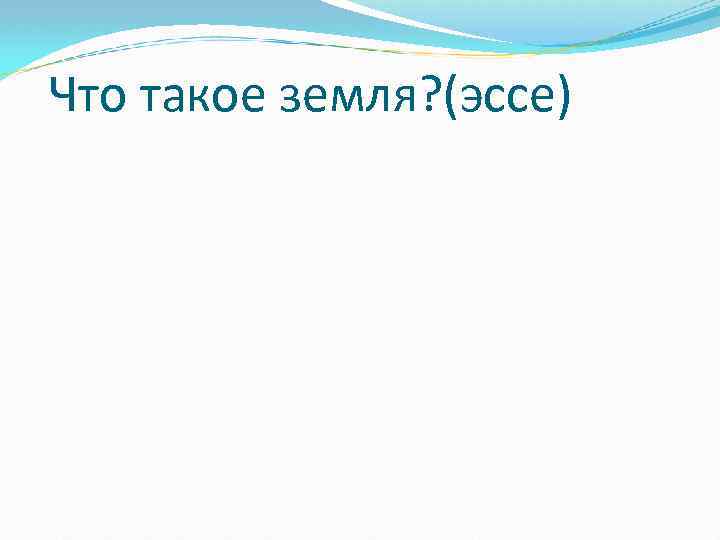 Что такое земля?(эссе)